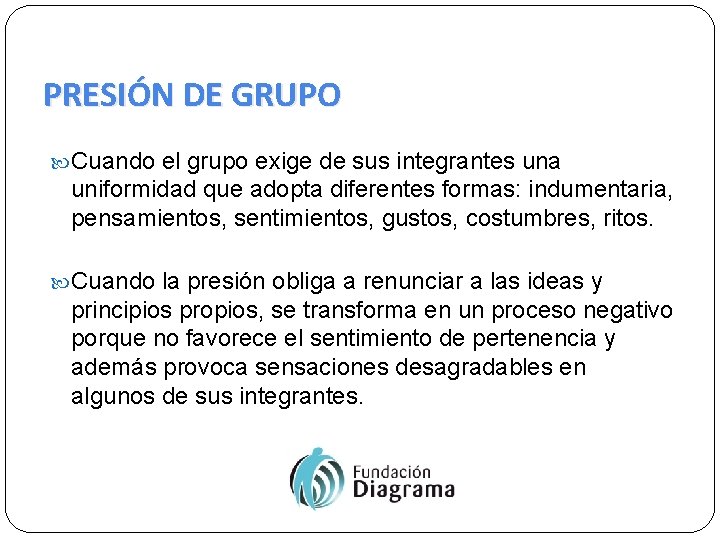 PRESIÓN DE GRUPO

Cuando el grupo exige de sus integrantes una uniformidad que adopta diferentes formas: indumentaria, pensamientos, sentimientos, gustos, costumbres, ritos.

Cuando la presión obliga a renunciar a las ideas y principios propios, se transforma en un proceso negativo porque no favorece el sentimiento de pertenencia y además provoca sensaciones desagradables en algunos de sus integrantes.

Fundación Diagrama